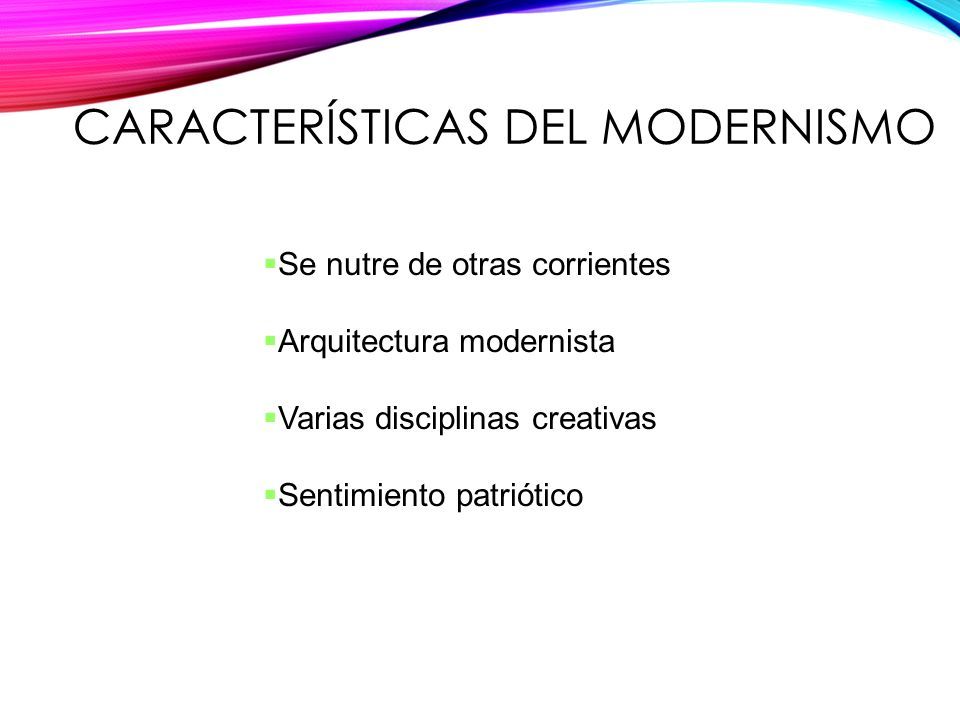 CARACTERÍSTICAS DEL MODERNISMO

▪Se nutre de otras corrientes

▪Arquitectura modernista

▪Varias disciplinas creativas

▪Sentimiento patriótico